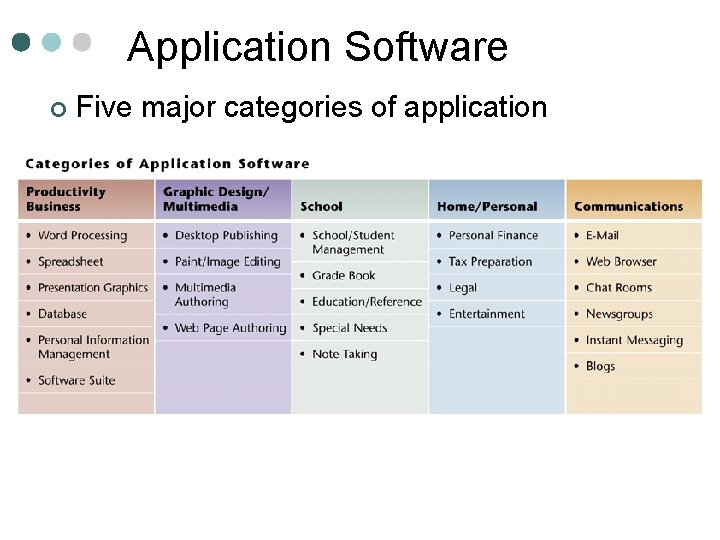 Application Software

Five major categories of application

Categories of Application Software

| Productivity Business | Graphic Design/ Multimedia | School | Home/Personal | Communications |
|---|---|---|---|---|
| • Word Processing | • Desktop Publishing | • School/Student Management | • Personal Finance | • E-Mail |
| • Spreadsheet | • Paint/Image Editing | • Grade Book | • Tax Preparation | • Web Browser |
| • Presentation Graphics | • Multimedia Authoring | • Education/Reference | • Legal | • Chat Rooms |
| • Database | • Web Page Authoring | • Special Needs | • Entertainment | • Newsgroups |
| • Personal Information Management | | • Note Taking | | • Instant Messaging |
| • Software Suite | | | | • Blogs |